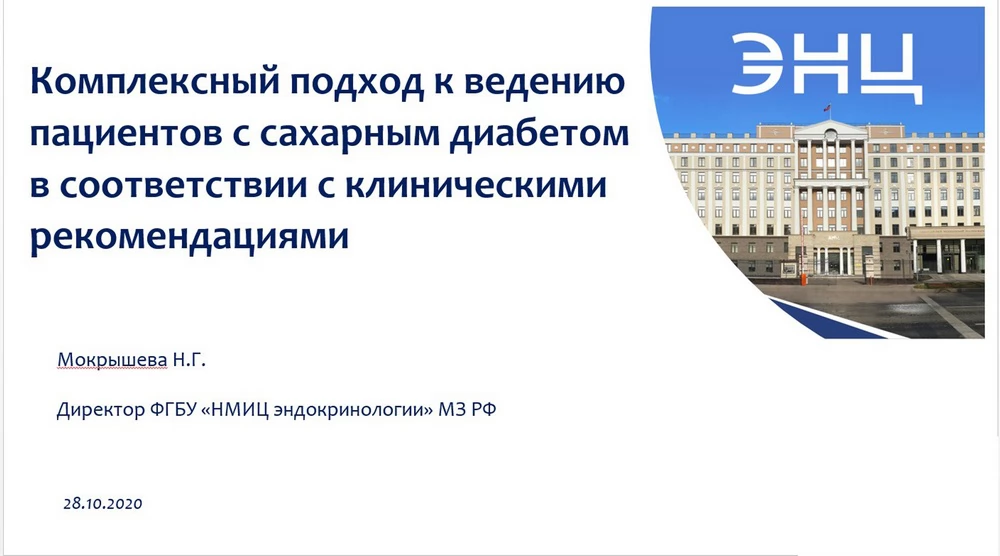 Комплексный подход к ведению пациентов с сахарным диабетом в соответствии с клиническими рекомендациями

ЭНЦ

Мокрышева Н.Г.

Директор ФГБУ «НМИЦ эндокринологии» МЗ РФ

28.10.2020